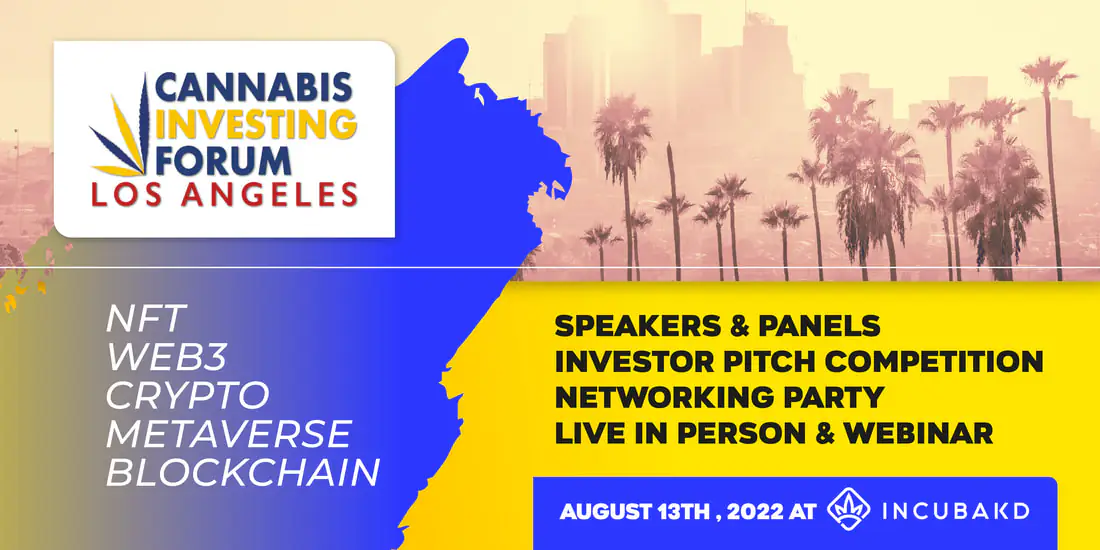 CANNABIS INVESTING FORUM
LOS ANGELES

NFT
WEB3
CRYPTO
METAVERSE
BLOCKCHAIN

SPEAKERS & PANELS
INVESTOR PITCH COMPETITION
NETWORKING PARTY
LIVE IN PERSON & WEBINAR

AUGUST 13TH , 2022 AT INCUBAKD